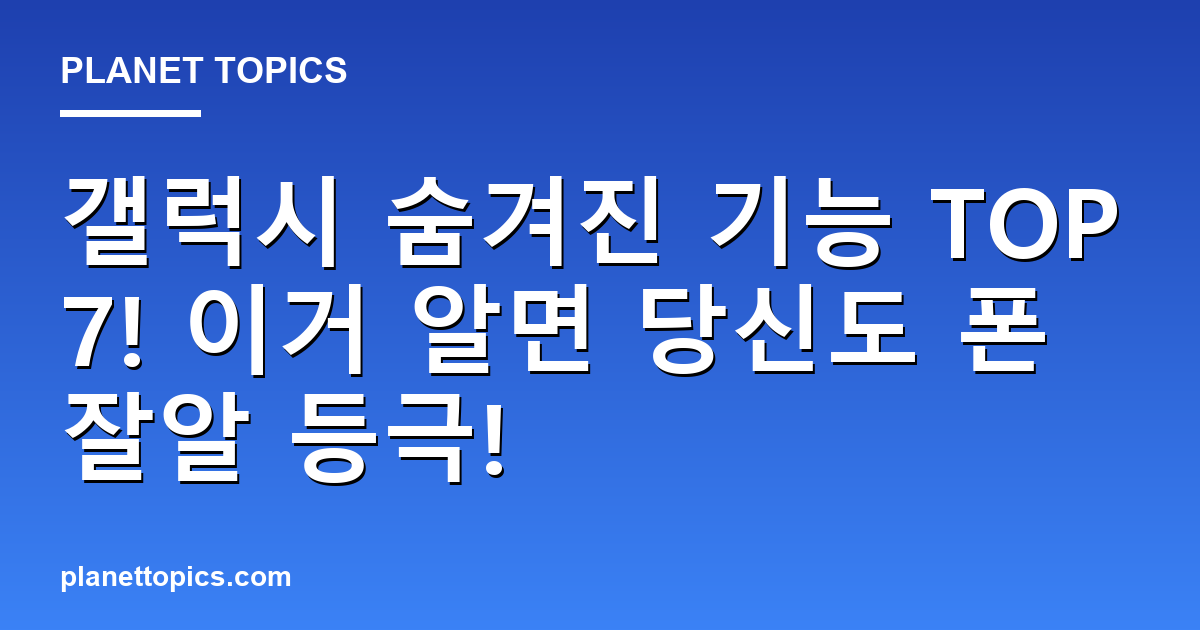 PLANET TOPICS

갤럭시 숨겨진 기능 TOP 7! 이거 알면 당신도 폰 잘알 등극!

planettopics.com